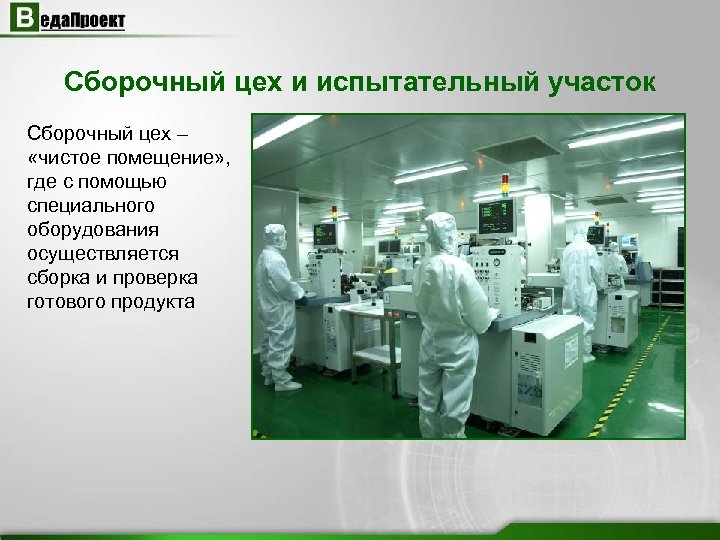 ВедаПроект

Сборочный цех и испытательный участок

Сборочный цех – «чистое помещение», где с помощью специального оборудования осуществляется сборка и проверка готового продукта